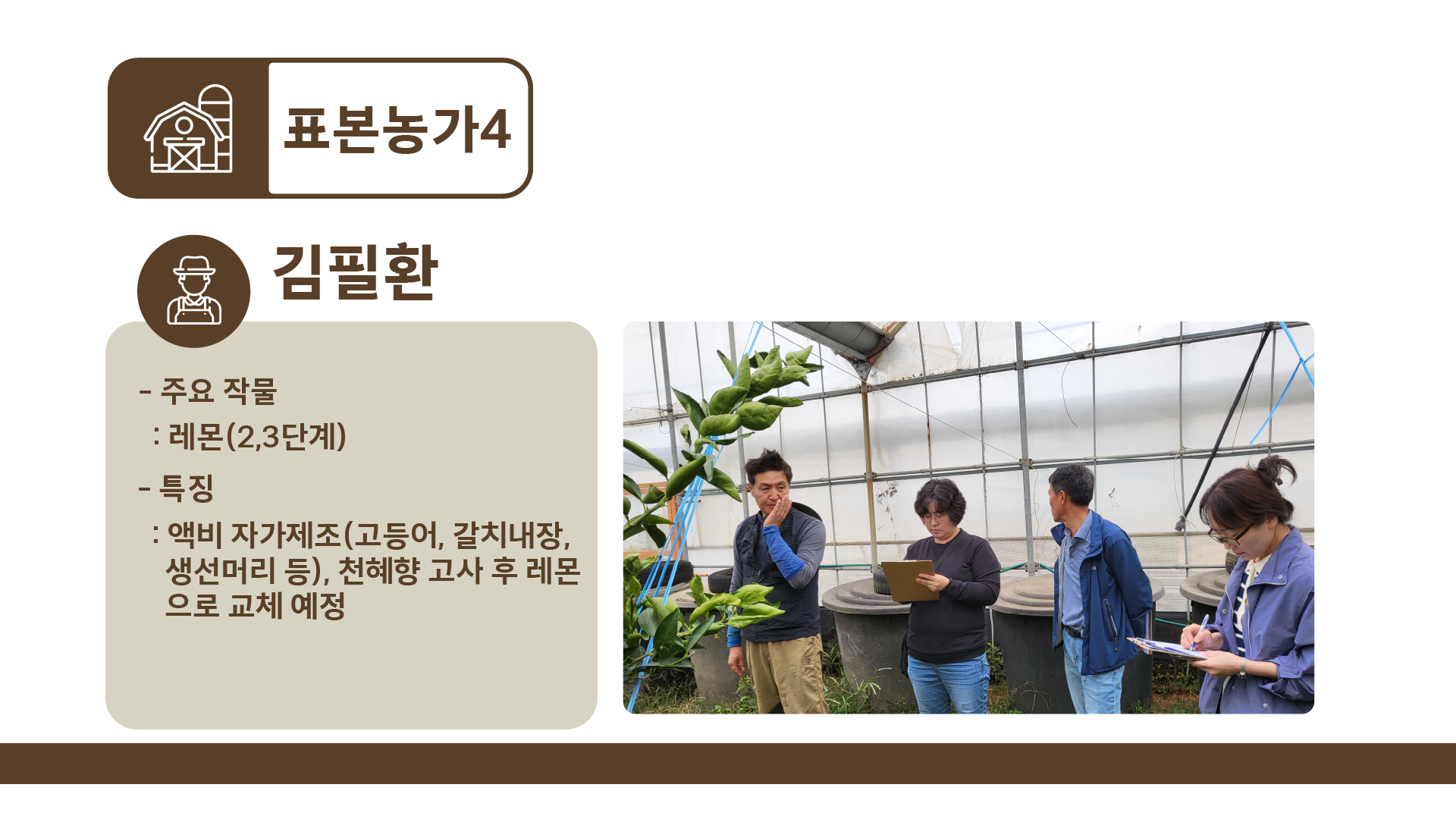 표본농가4

김필환

- 주요 작물
: 레몬(2,3단계)

- 특징
: 액비 자가제조(고등어, 갈치내장, 생선머리 등), 천혜향 고사 후 레몬으로 교체 예정